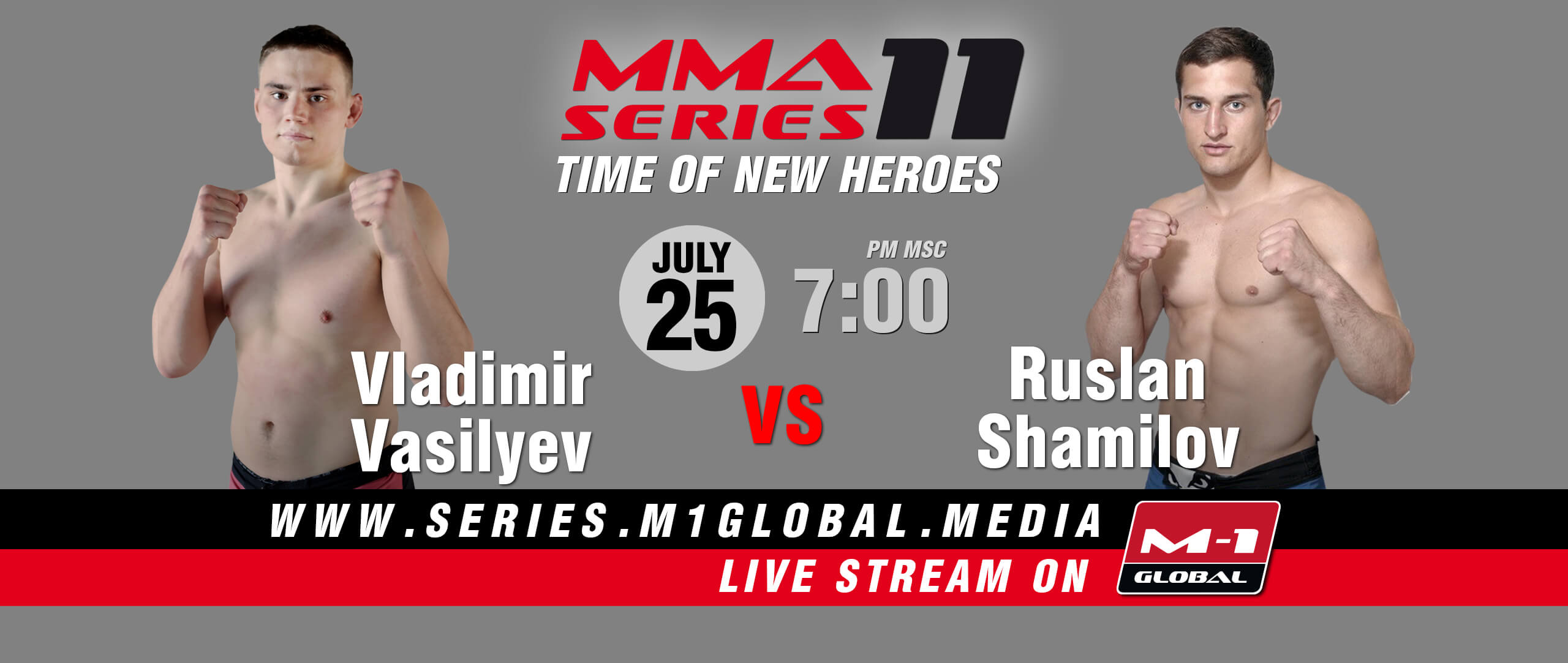 MMA SERIES 11

TIME OF NEW HEROES

JULY 25

PM MSC 7:00

Vladimir Vasilyev

VS

Ruslan Shamilov

WWW.SERIES.M1GLOBAL.MEDIA

LIVE STREAM ON

M-1 GLOBAL